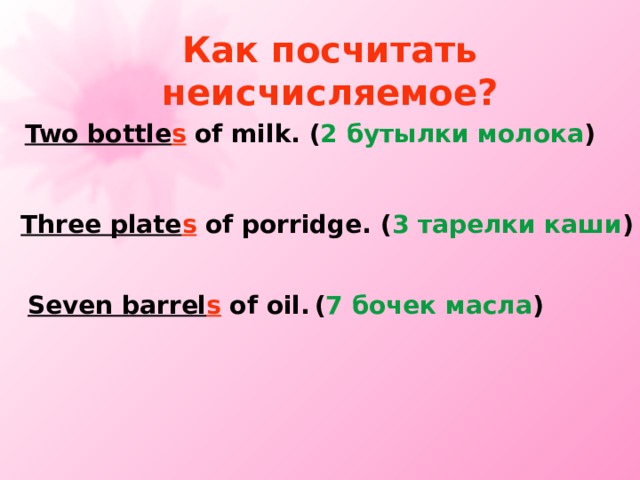 Как посчитать неисчисляемое?

Two bottles of milk. (2 бутылки молока)

Three plates of porridge. (3 тарелки каши)

Seven barrels of oil. (7 бочек масла)